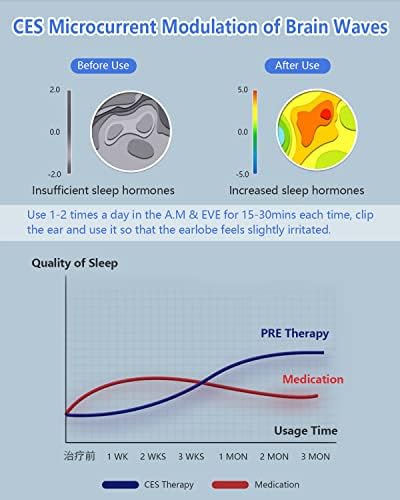 CES Microcurrent Modulation of Brain Waves

Before Use

2.0

0.0

-2.0

Insufficient sleep hormones

After Use

5.0

0.0

-5.0

Increased sleep hormones

Use 1-2 times a day in the A.M & EVE for 15-30mins each time, clip the ear and use it so that the earlobe feels slightly irritated.

Quality of Sleep

PRE Therapy

Medication

Usage Time

治疗前 1 WK 2 WKS 3 WKS 1 MON 2 MON 3 MON

CES Therapy

Medication